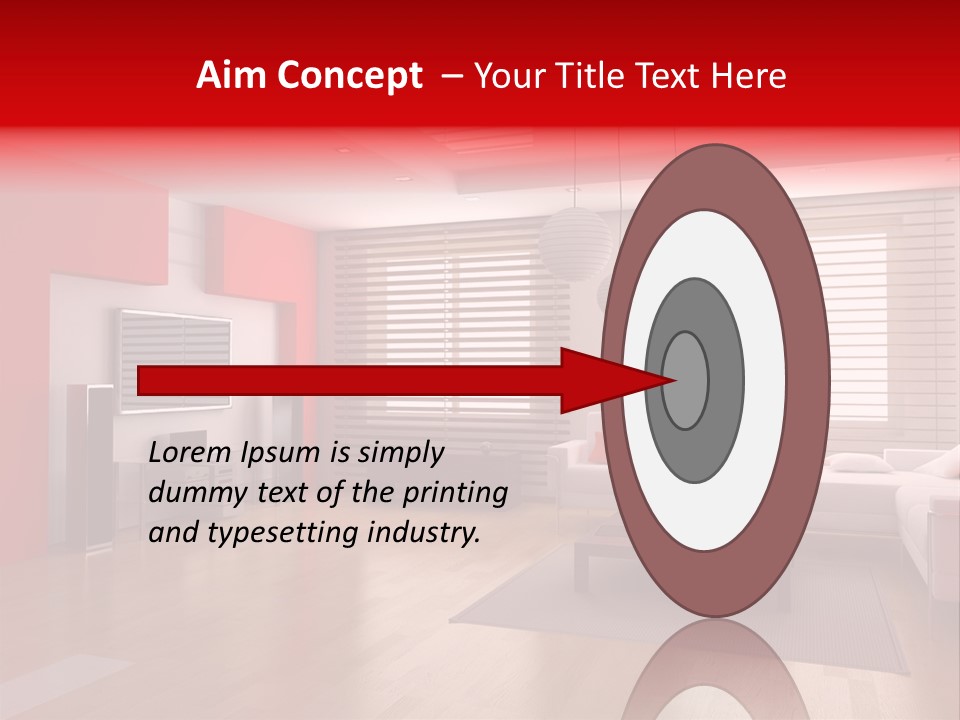 Aim Concept – Your Title Text Here

Lorem Ipsum is simply dummy text of the printing and typesetting industry.